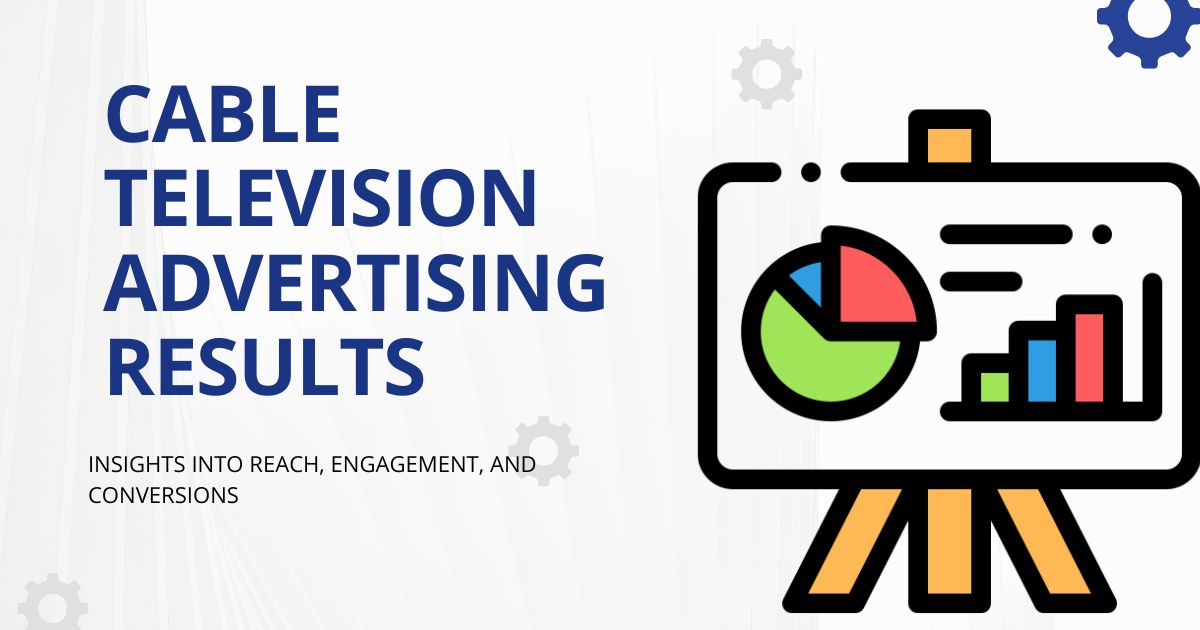 CABLE TELEVISION ADVERTISING RESULTS

INSIGHTS INTO REACH, ENGAGEMENT, AND CONVERSIONS